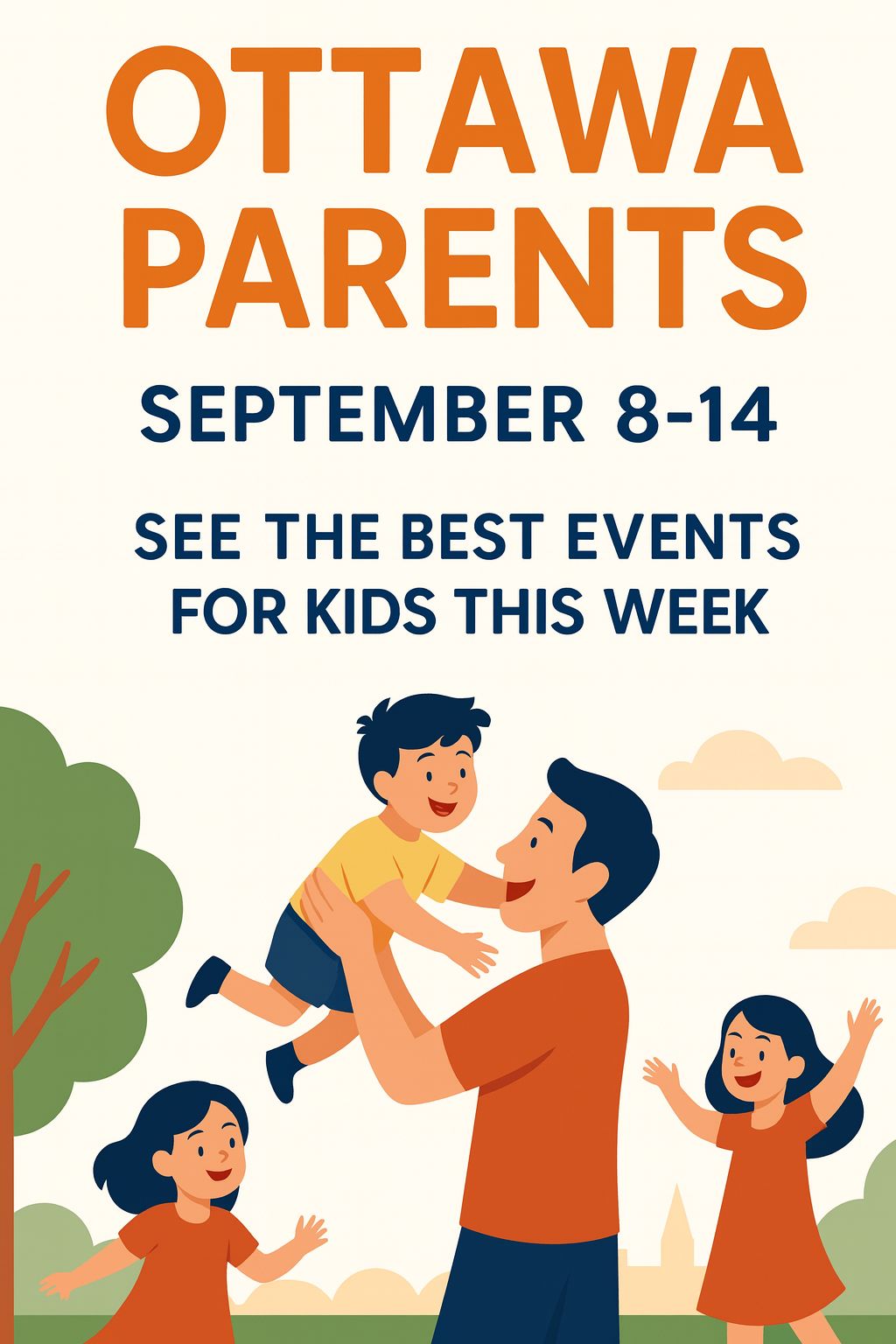 OTTAWA PARENTS

SEPTEMBER 8-14

SEE THE BEST EVENTS FOR KIDS THIS WEEK